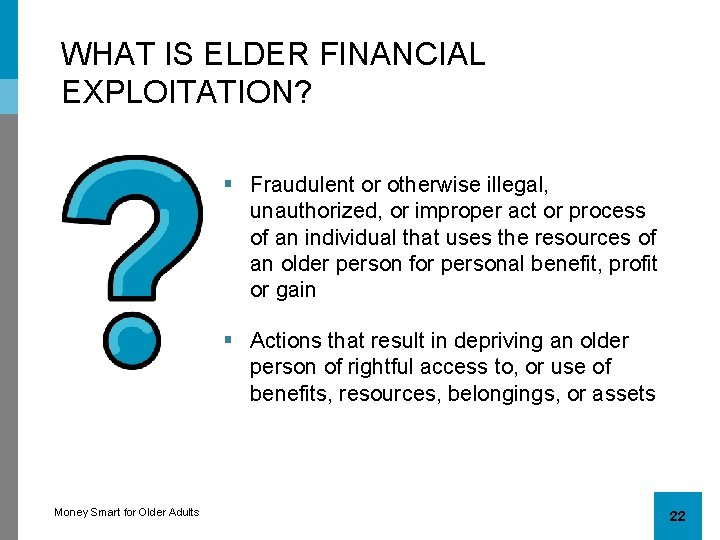 WHAT IS ELDER FINANCIAL EXPLOITATION?

▪ Fraudulent or otherwise illegal, unauthorized, or improper act or process of an individual that uses the resources of an older person for personal benefit, profit or gain

▪ Actions that result in depriving an older person of rightful access to, or use of benefits, resources, belongings, or assets

Money Smart for Older Adults

22